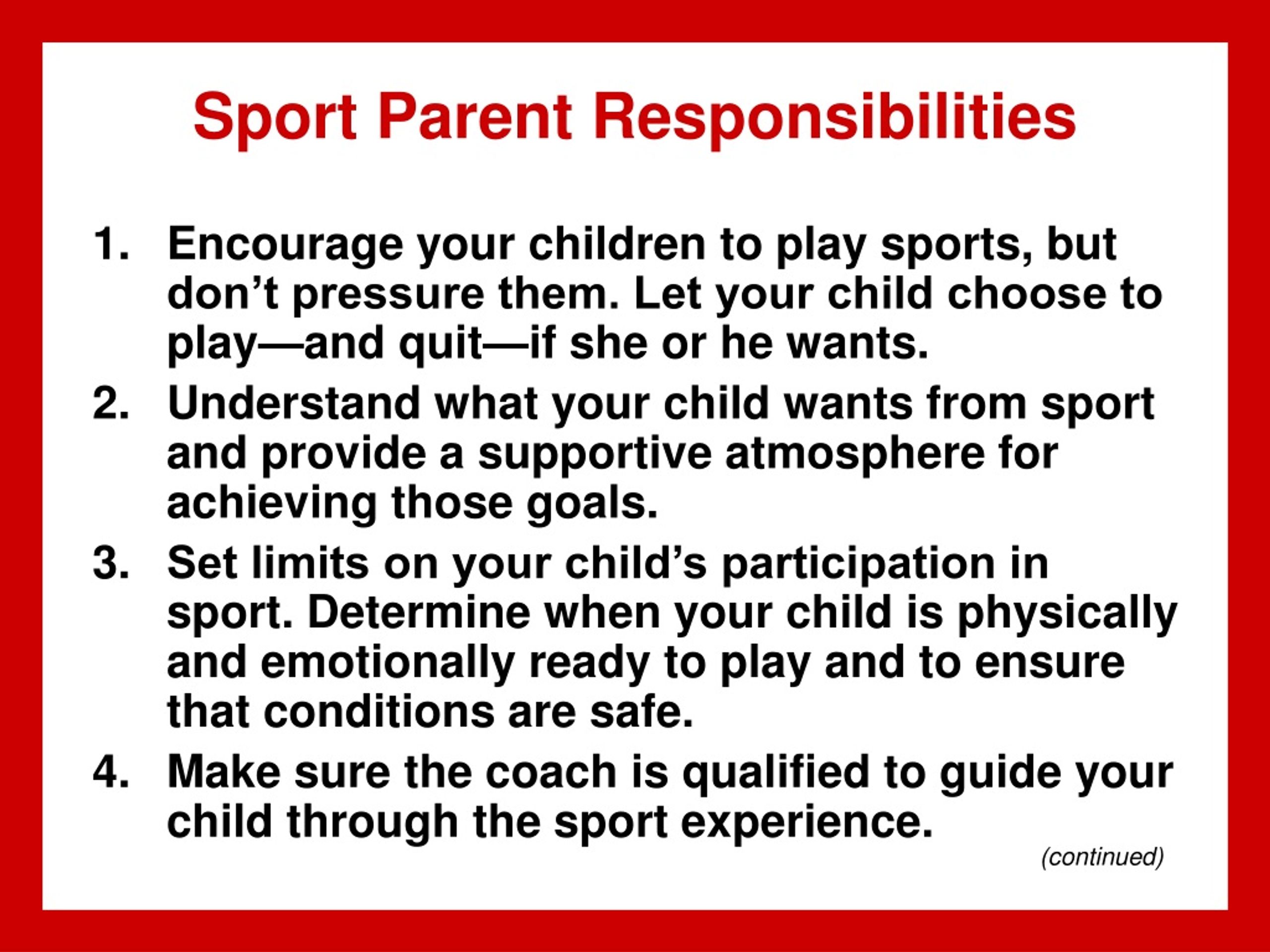 Sport Parent Responsibilities

1. Encourage your children to play sports, but don’t pressure them. Let your child choose to play—and quit—if she or he wants.

2. Understand what your child wants from sport and provide a supportive atmosphere for achieving those goals.

3. Set limits on your child’s participation in sport. Determine when your child is physically and emotionally ready to play and to ensure that conditions are safe.

4. Make sure the coach is qualified to guide your child through the sport experience.

(continued)